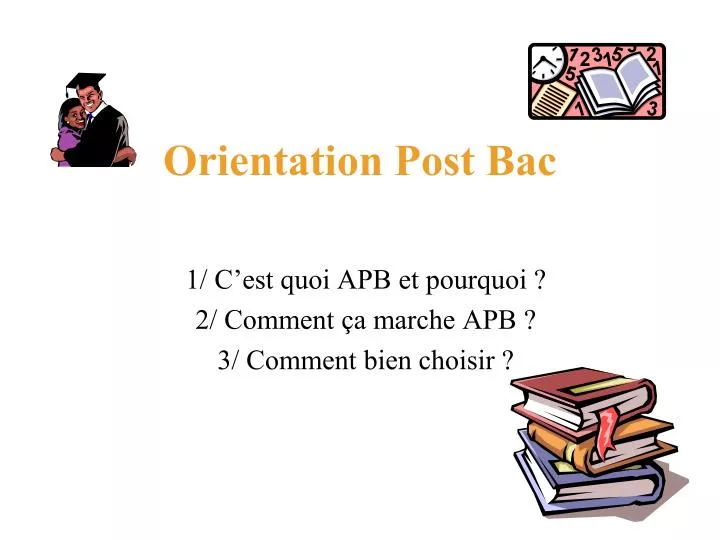 Orientation Post Bac

1/ C’est quoi APB et pourquoi ?
2/ Comment ça marche APB ?
3/ Comment bien choisir ?